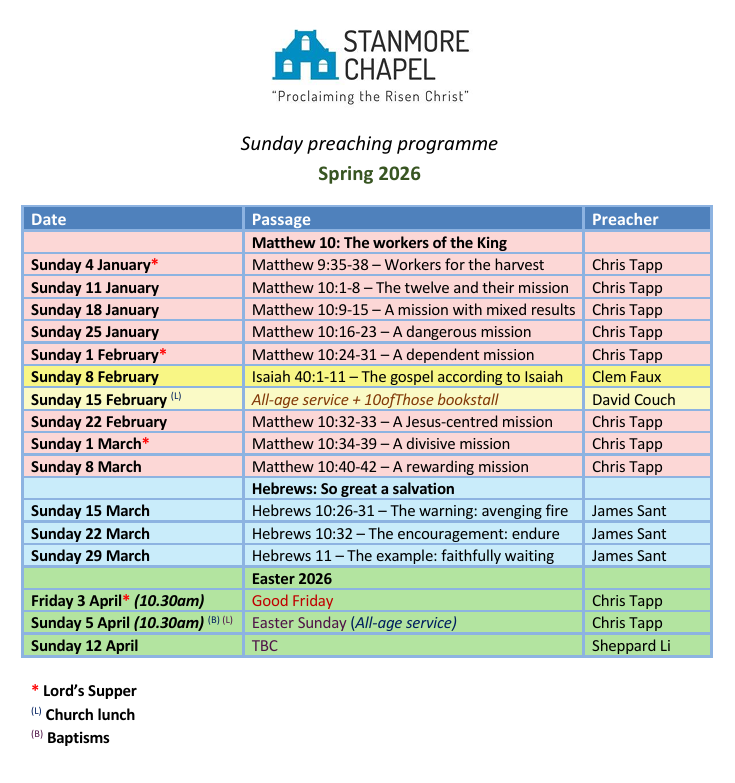 STANMORE CHAPEL
"Proclaiming the Risen Christ"

Sunday preaching programme

Spring 2026

| Date | Passage | Preacher |
|---|---|---|
| | Matthew 10: The workers of the King | |
| Sunday 4 January* | Matthew 9:35-38 – Workers for the harvest | Chris Tapp |
| Sunday 11 January | Matthew 10:1-8 – The twelve and their mission | Chris Tapp |
| Sunday 18 January | Matthew 10:9-15 – A mission with mixed results | Chris Tapp |
| Sunday 25 January | Matthew 10:16-23 – A dangerous mission | Chris Tapp |
| Sunday 1 February* | Matthew 10:24-31 – A dependent mission | Chris Tapp |
| Sunday 8 February | Isaiah 40:1-11 – The gospel according to Isaiah | Clem Faux |
| Sunday 15 February (L) | All-age service + 10ofThose bookstall | David Couch |
| Sunday 22 February | Matthew 10:32-33 – A Jesus-centred mission | Chris Tapp |
| Sunday 1 March* | Matthew 10:34-39 – A divisive mission | Chris Tapp |
| Sunday 8 March | Matthew 10:40-42 – A rewarding mission | Chris Tapp |
| | Hebrews: So great a salvation | |
| Sunday 15 March | Hebrews 10:26-31 – The warning: avenging fire | James Sant |
| Sunday 22 March | Hebrews 10:32 – The encouragement: endure | James Sant |
| Sunday 29 March | Hebrews 11 – The example: faithfully waiting | James Sant |
| | Easter 2026 | |
| Friday 3 April* (10.30am) | Good Friday | Chris Tapp |
| Sunday 5 April (10.30am) (B) (L) | Easter Sunday (All-age service) | Chris Tapp |
| Sunday 12 April | TBC | Sheppard Li |

* Lord's Supper
(L) Church lunch
(B) Baptisms